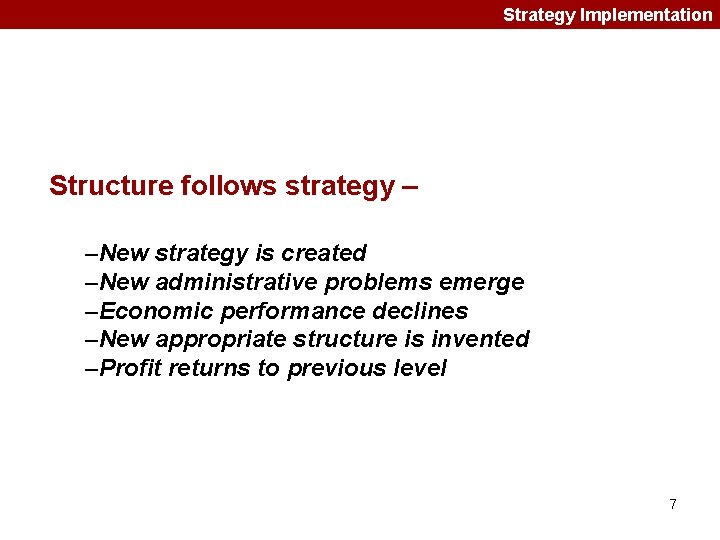 Strategy Implementation

Structure follows strategy –

–New strategy is created
–New administrative problems emerge
–Economic performance declines
–New appropriate structure is invented
–Profit returns to previous level

7